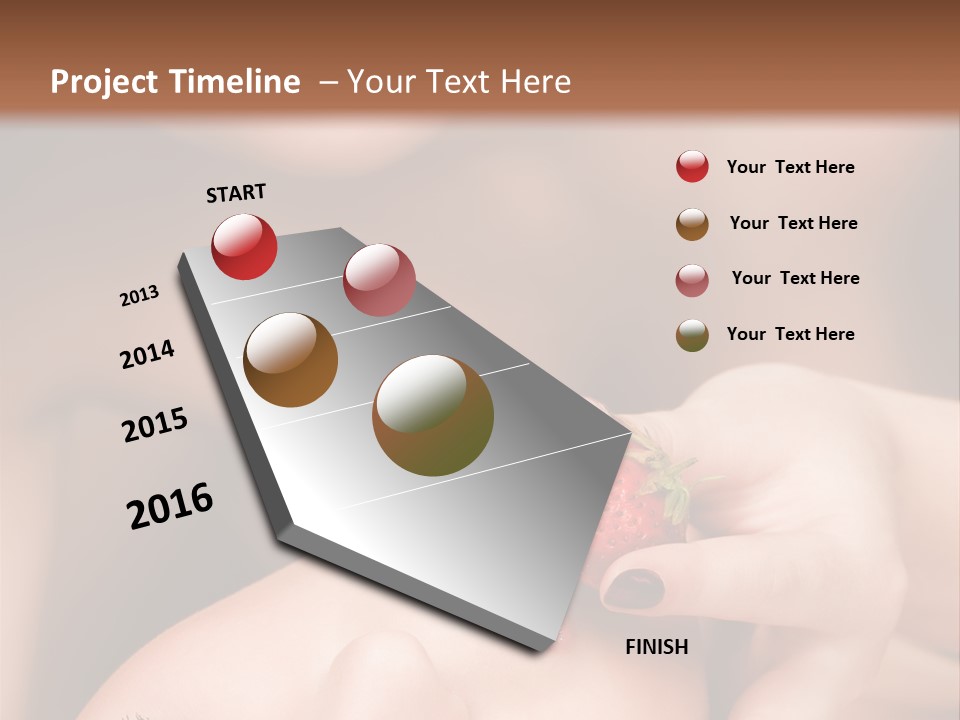 Project Timeline – Your Text Here

START

2013

2014

2015

2016

FINISH

Your Text Here

Your Text Here

Your Text Here

Your Text Here